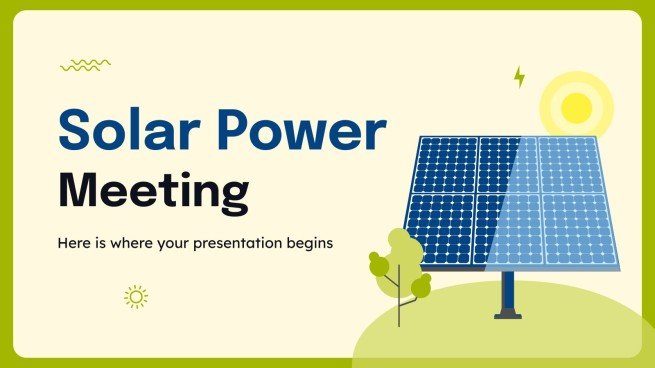 Solar Power Meeting

Here is where your presentation begins